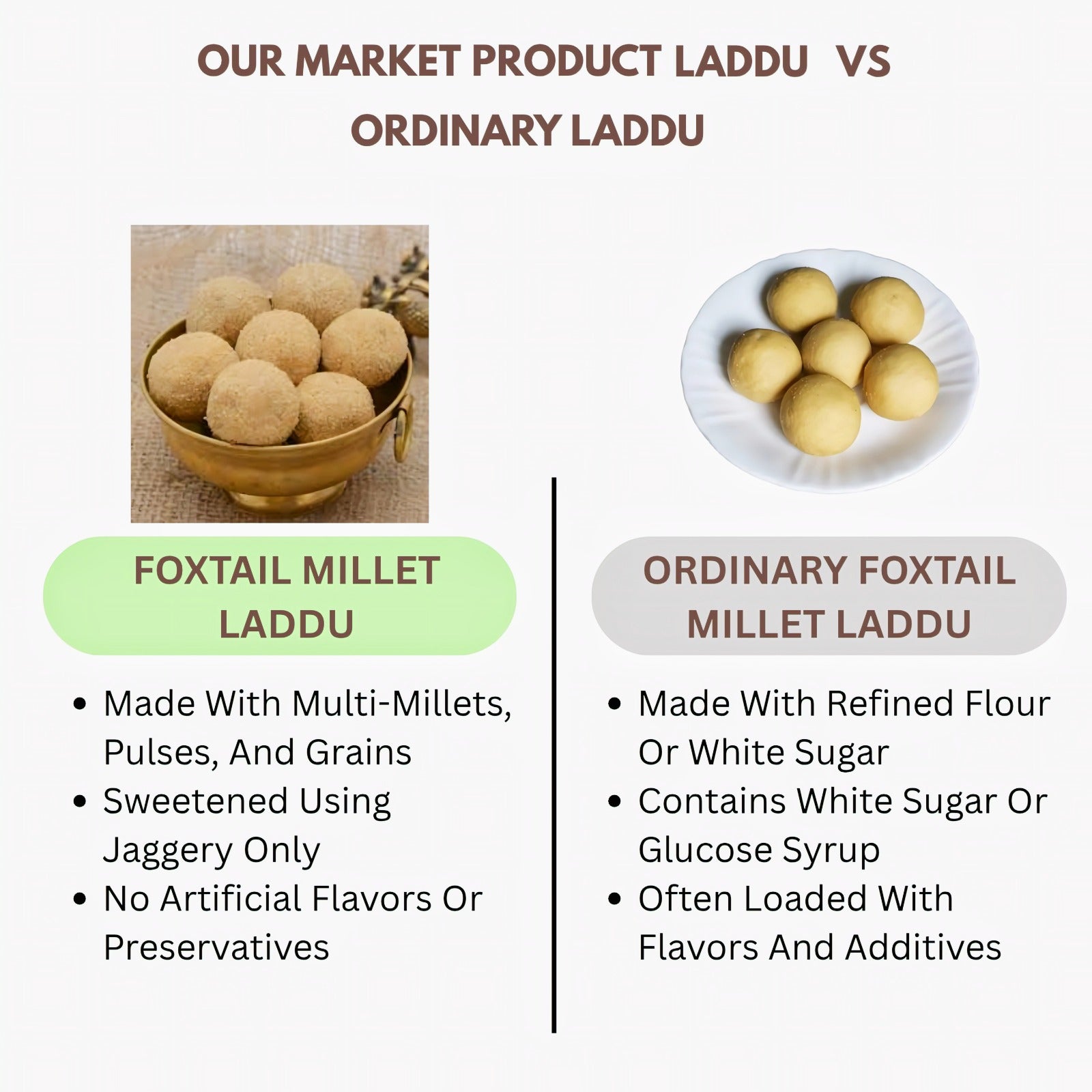 OUR MARKET PRODUCT LADDU VS ORDINARY LADDU

FOXTAIL MILLET LADDU

- Made With Multi-Millets, Pulses, And Grains
- Sweetened Using Jaggery Only
- No Artificial Flavors Or Preservatives

ORDINARY FOXTAIL MILLET LADDU

- Made With Refined Flour Or White Sugar
- Contains White Sugar Or Glucose Syrup
- Often Loaded With Flavors And Additives